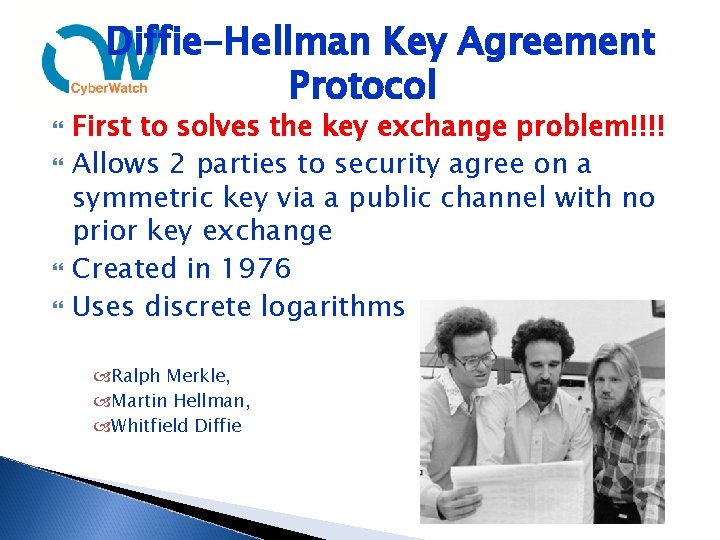 CyberWatch

Diffie-Hellman Key Agreement Protocol

First to solves the key exchange problem!!!!

Allows 2 parties to security agree on a symmetric key via a public channel with no prior key exchange

Created in 1976

Uses discrete logarithms

Ralph Merkle,
Martin Hellman,
Whitfield Diffie